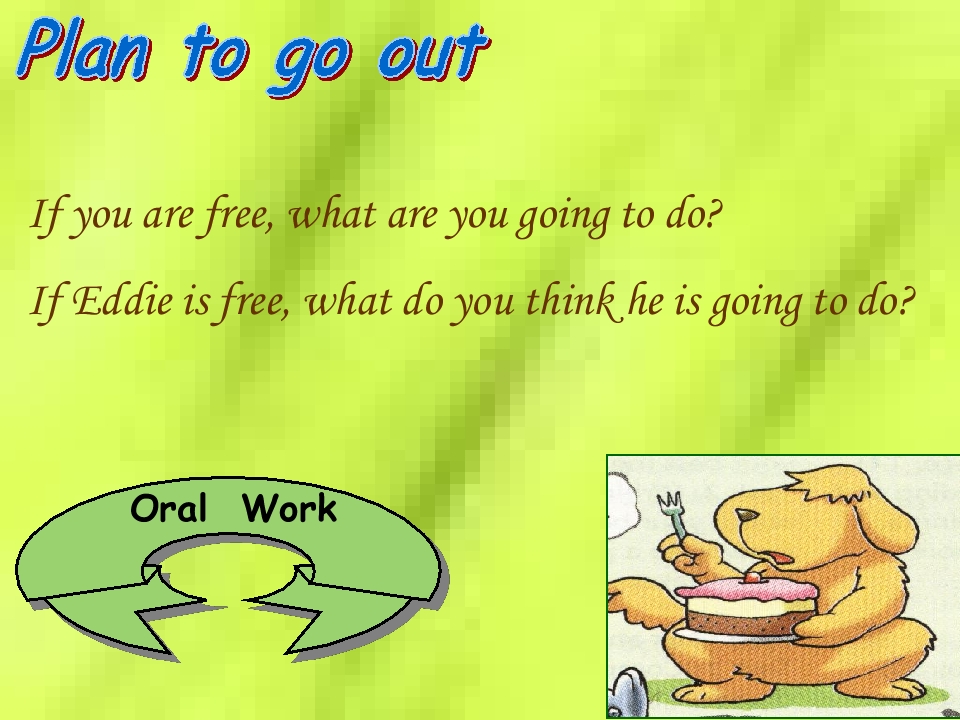 Plan to go out

If you are free, what are you going to do?

If Eddie is free, what do you think he is going to do?

Oral Work